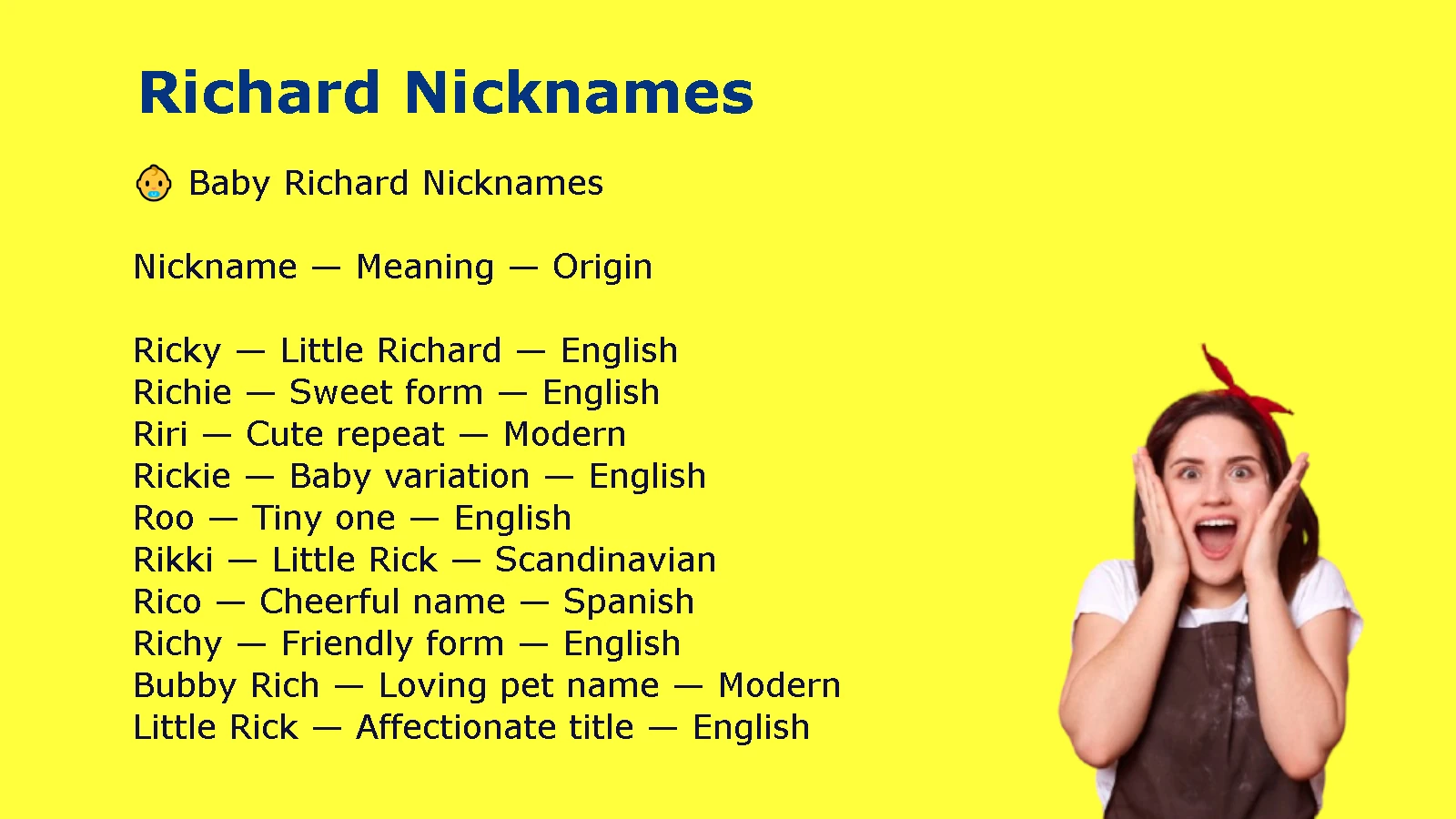 Richard Nicknames

👶 Baby Richard Nicknames

Nickname — Meaning — Origin

Ricky — Little Richard — English
Richie — Sweet form — English
Riri — Cute repeat — Modern
Rickie — Baby variation — English
Roo — Tiny one — English
Rikki — Little Rick — Scandinavian
Rico — Cheerful name — Spanish
Richy — Friendly form — English
Bubby Rich — Loving pet name — Modern
Little Rick — Affectionate title — English